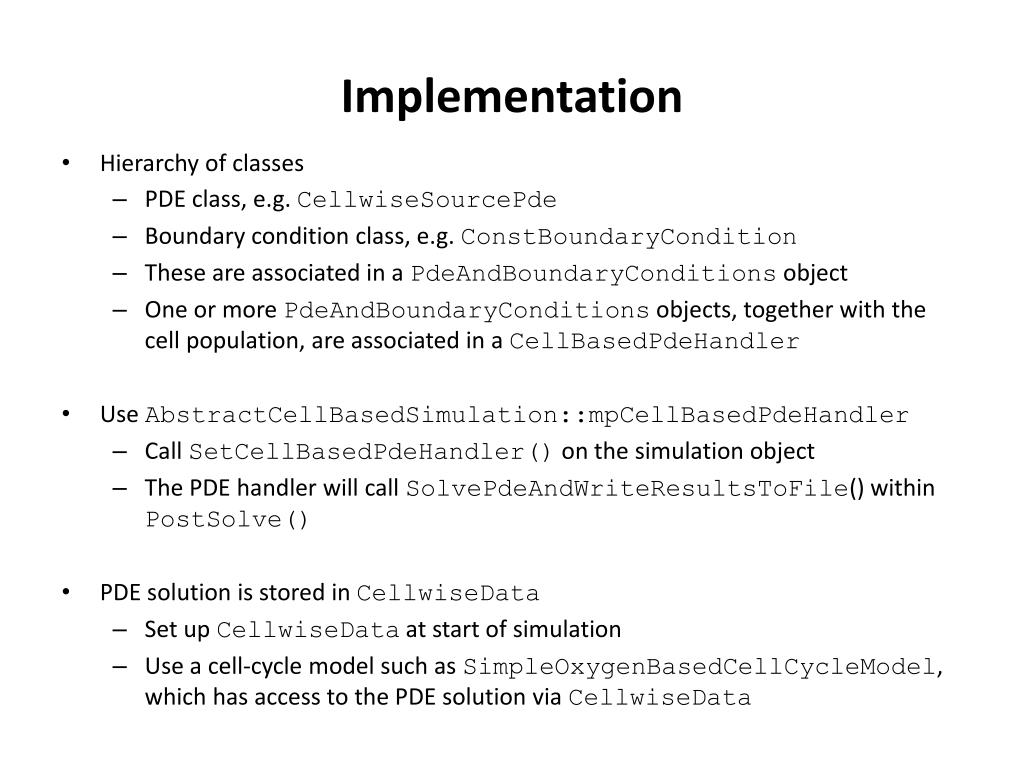 Implementation

• Hierarchy of classes
– PDE class, e.g. CellwiseSourcePde
– Boundary condition class, e.g. ConstBoundaryCondition
– These are associated in a PdeAndBoundaryConditions object
– One or more PdeAndBoundaryConditions objects, together with the cell population, are associated in a CellBasedPdeHandler

• Use AbstractCellBasedSimulation::mpCellBasedPdeHandler
– Call SetCellBasedPdeHandler() on the simulation object
– The PDE handler will call SolvePdeAndWriteResultsToFile() within PostSolve()

• PDE solution is stored in CellwiseData
– Set up CellwiseData at start of simulation
– Use a cell-cycle model such as SimpleOxygenBasedCellCycleModel, which has access to the PDE solution via CellwiseData